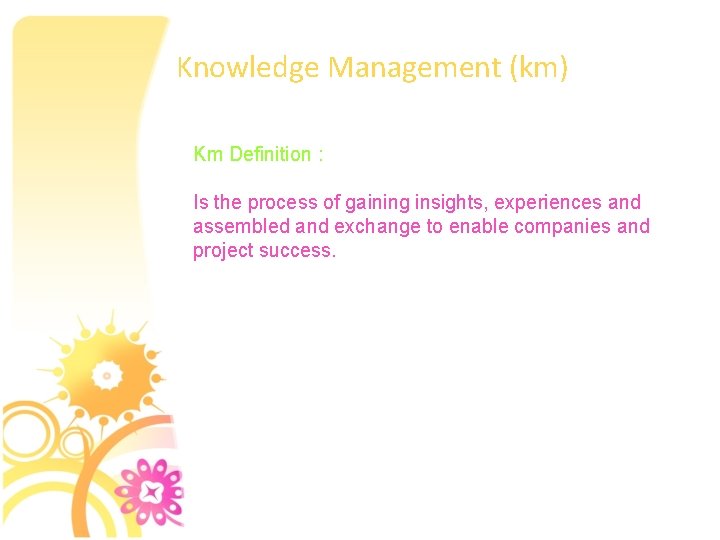 Knowledge Management (km)

Km Definition :

Is the process of gaining insights, experiences and assembled and exchange to enable companies and project success.